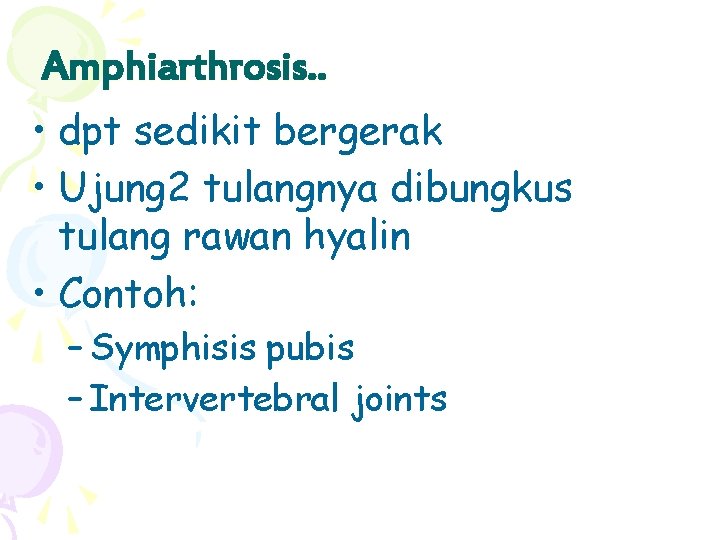 Amphiarthrosis..

• dpt sedikit bergerak
• Ujung2 tulangnya dibungkus tulang rawan hyalin
• Contoh:
– Symphisis pubis
– Intervertebral joints